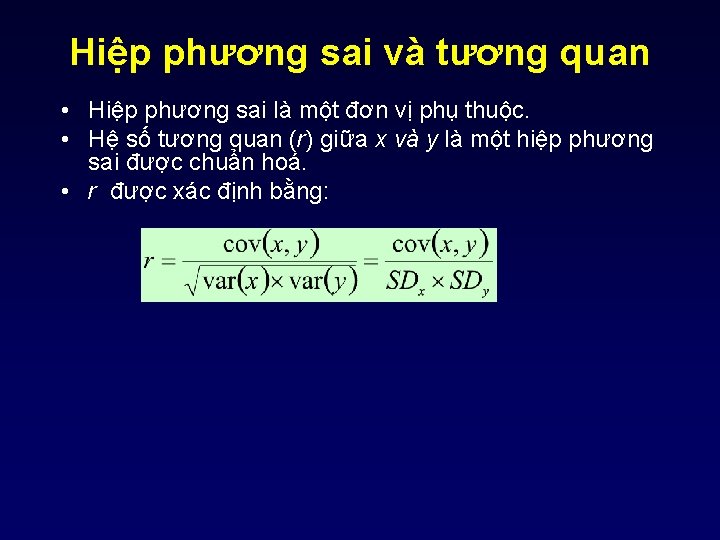 Hiệp phương sai và tương quan

• Hiệp phương sai là một đơn vị phụ thuộc.
• Hệ số tương quan (r) giữa x và y là một hiệp phương sai được chuẩn hoá.
• r được xác định bằng:

$r = \frac{\text{cov}(x, y)}{\sqrt{\text{var}(x) \times \text{var}(y)}} = \frac{\text{cov}(x, y)}{SD_x \times SD_y}$